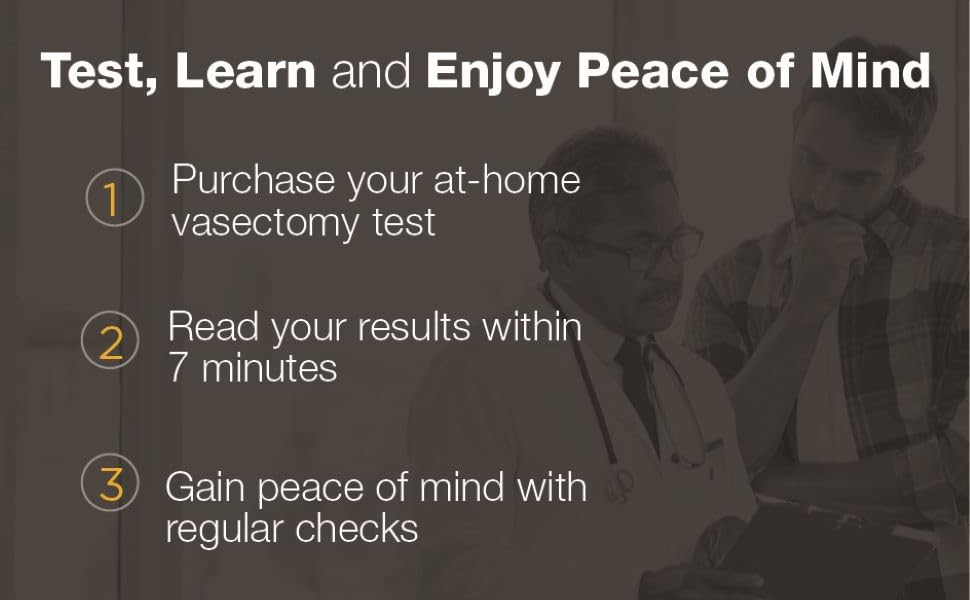 Test, Learn and Enjoy Peace of Mind

1 Purchase your at-home vasectomy test

2 Read your results within 7 minutes

3 Gain peace of mind with regular checks